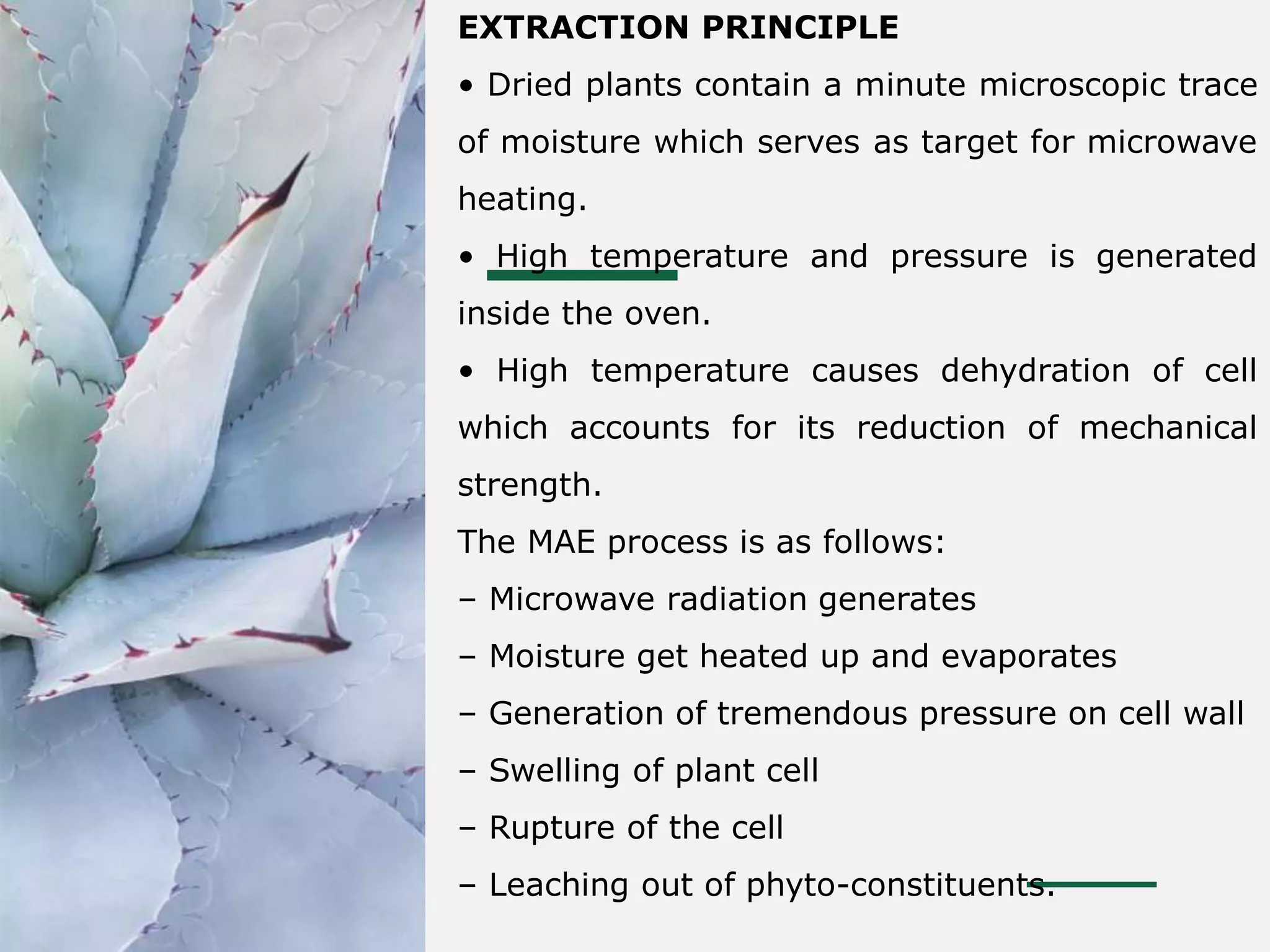 EXTRACTION PRINCIPLE

• Dried plants contain a minute microscopic trace of moisture which serves as target for microwave heating.

• High temperature and pressure is generated inside the oven.

• High temperature causes dehydration of cell which accounts for its reduction of mechanical strength.

The MAE process is as follows:

– Microwave radiation generates

– Moisture get heated up and evaporates

– Generation of tremendous pressure on cell wall

– Swelling of plant cell

– Rupture of the cell

– Leaching out of phyto-constituents.